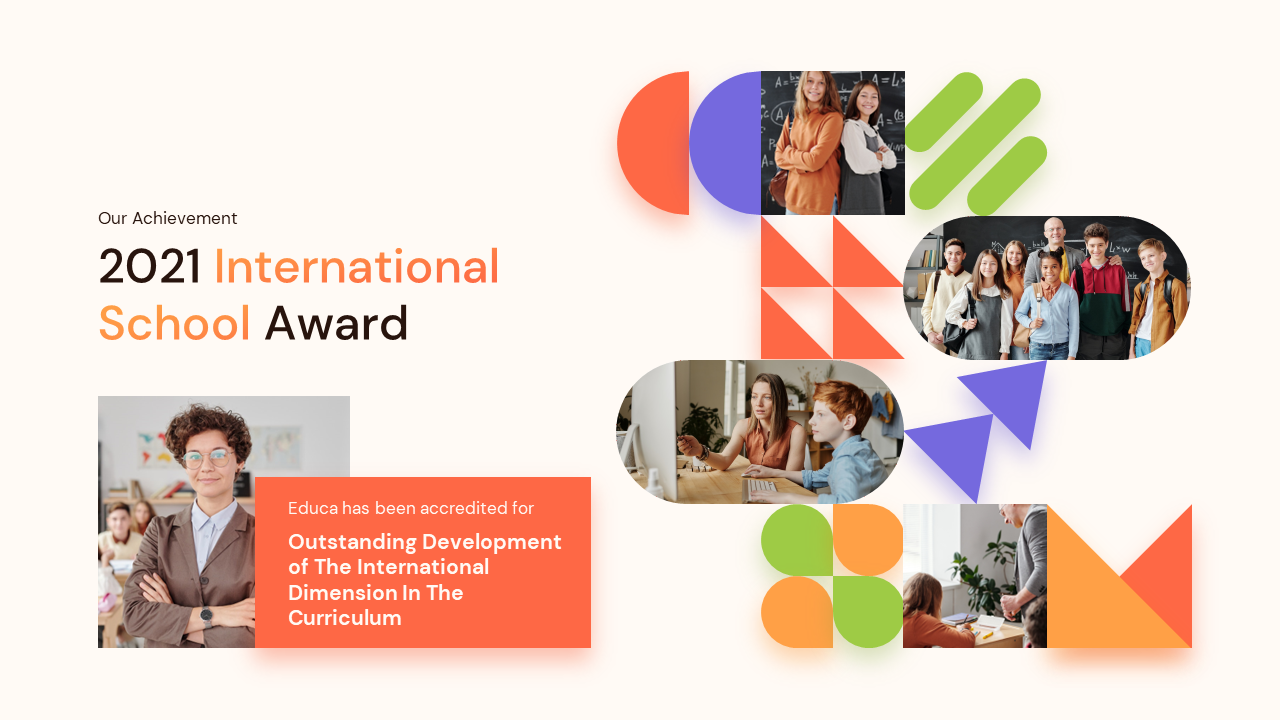 Our Achievement

2021 International School Award

Educa has been accredited for

Outstanding Development of The International Dimension In The Curriculum